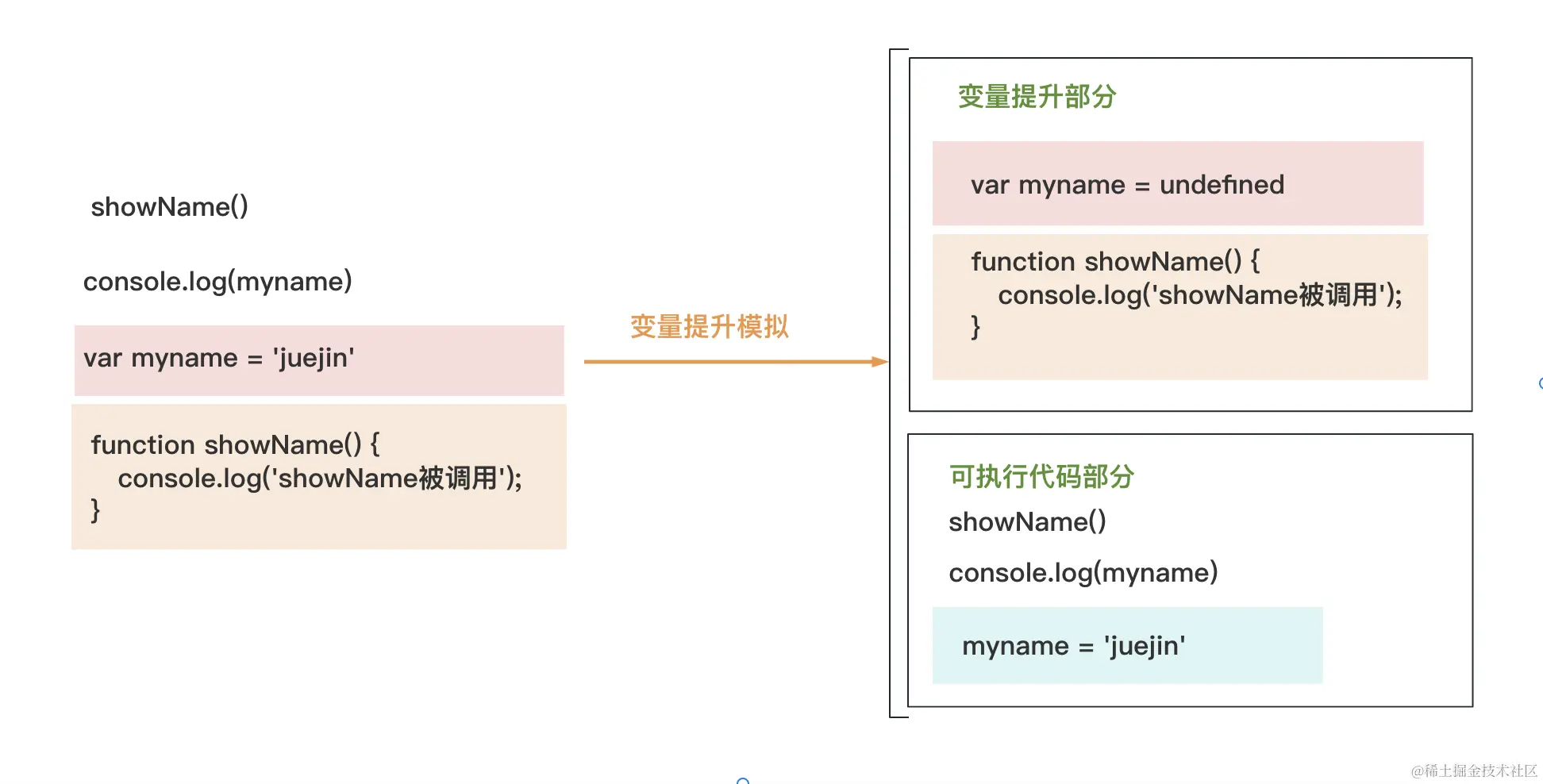 showName()

console.log(myname)

var myname = 'juejin'

function showName() {
console.log('showName被调用');
}

变量提升模拟

变量提升部分

var myname = undefined

function showName() {
console.log('showName被调用');
}

可执行代码部分

showName()

console.log(myname)

myname = 'juejin'

@稀土掘金技术社区